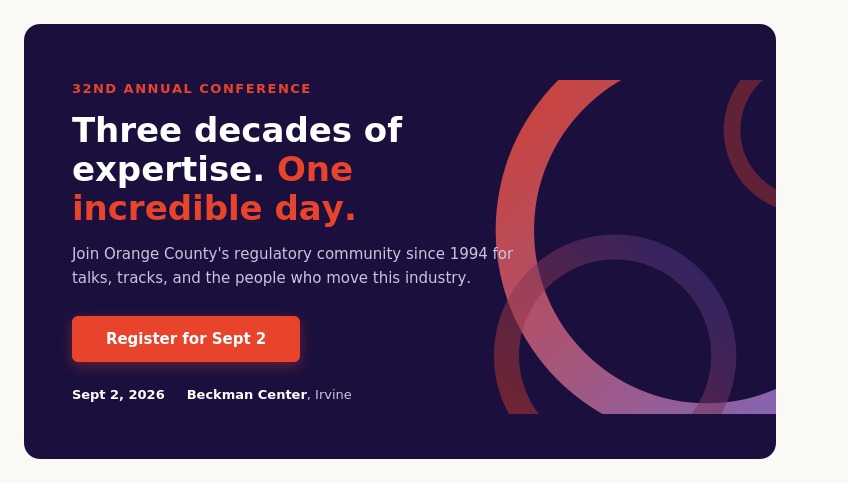 32ND ANNUAL CONFERENCE

Three decades of expertise. One incredible day.

Join Orange County's regulatory community since 1994 for talks, tracks, and the people who move this industry.

Register for Sept 2

Sept 2, 2026 Beckman Center, Irvine